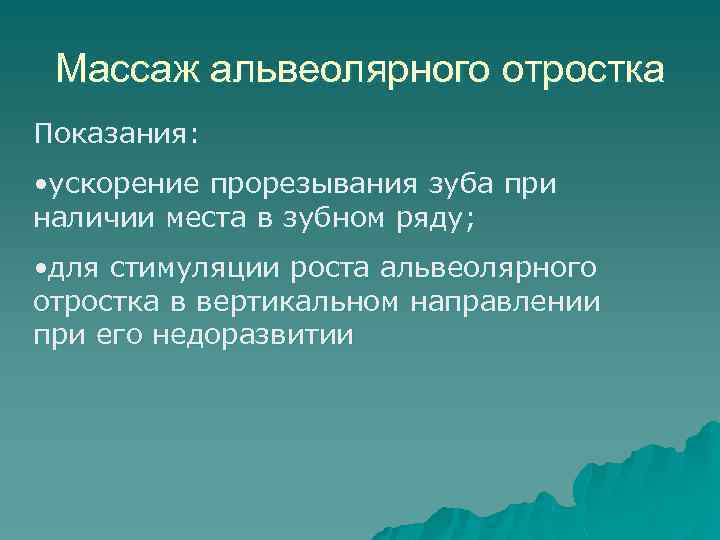 Массаж альвеолярного отростка

Показания:

•ускорение прорезывания зуба при наличии места в зубном ряду;

•для стимуляции роста альвеолярного отростка в вертикальном направлении при его недоразвитии